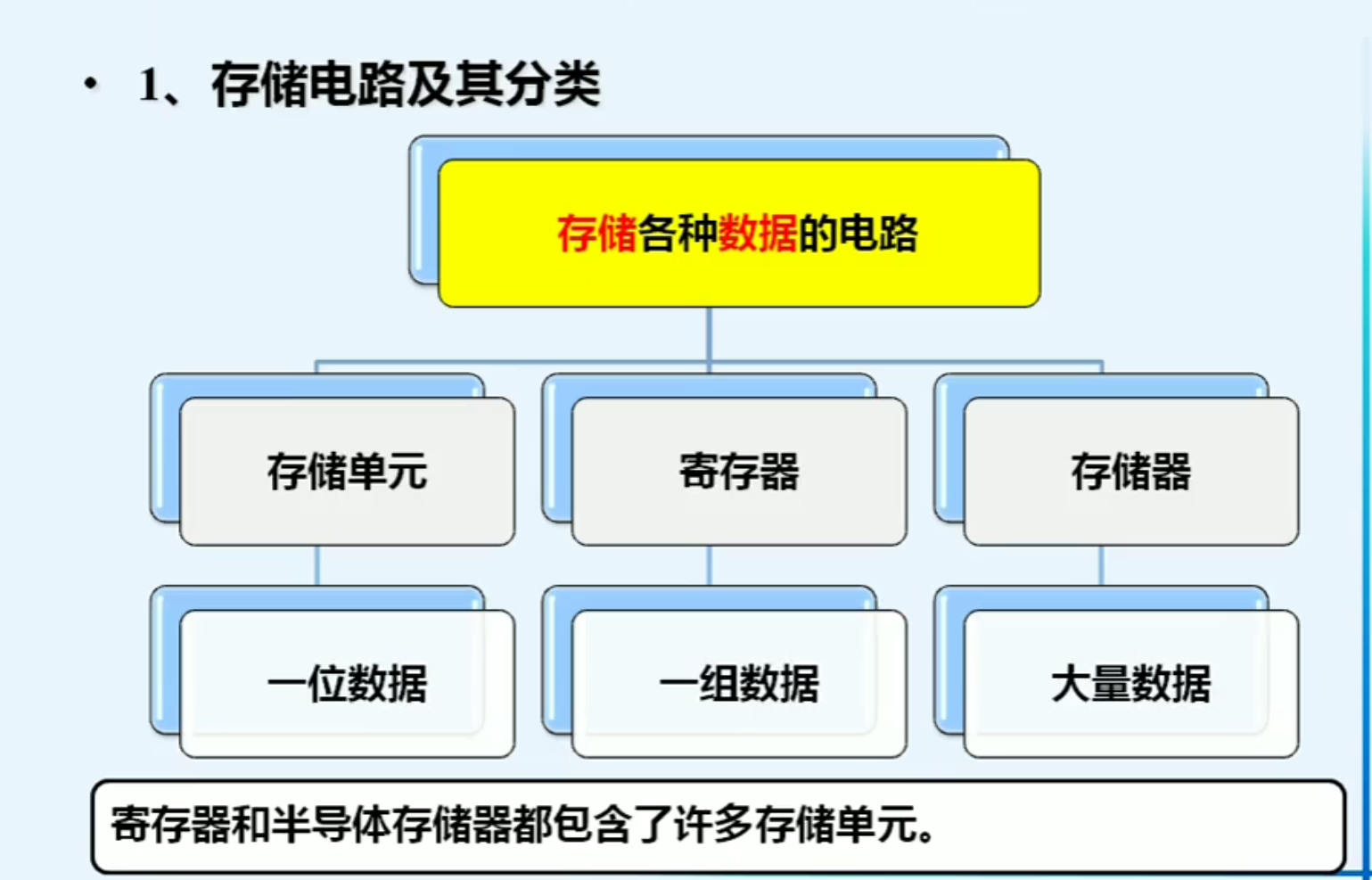 • 1、存储电路及其分类

存储各种数据的电路

存储单元

寄存器

存储器

一位数据

一组数据

大量数据

寄存器和半导体存储器都包含了许多存储单元。